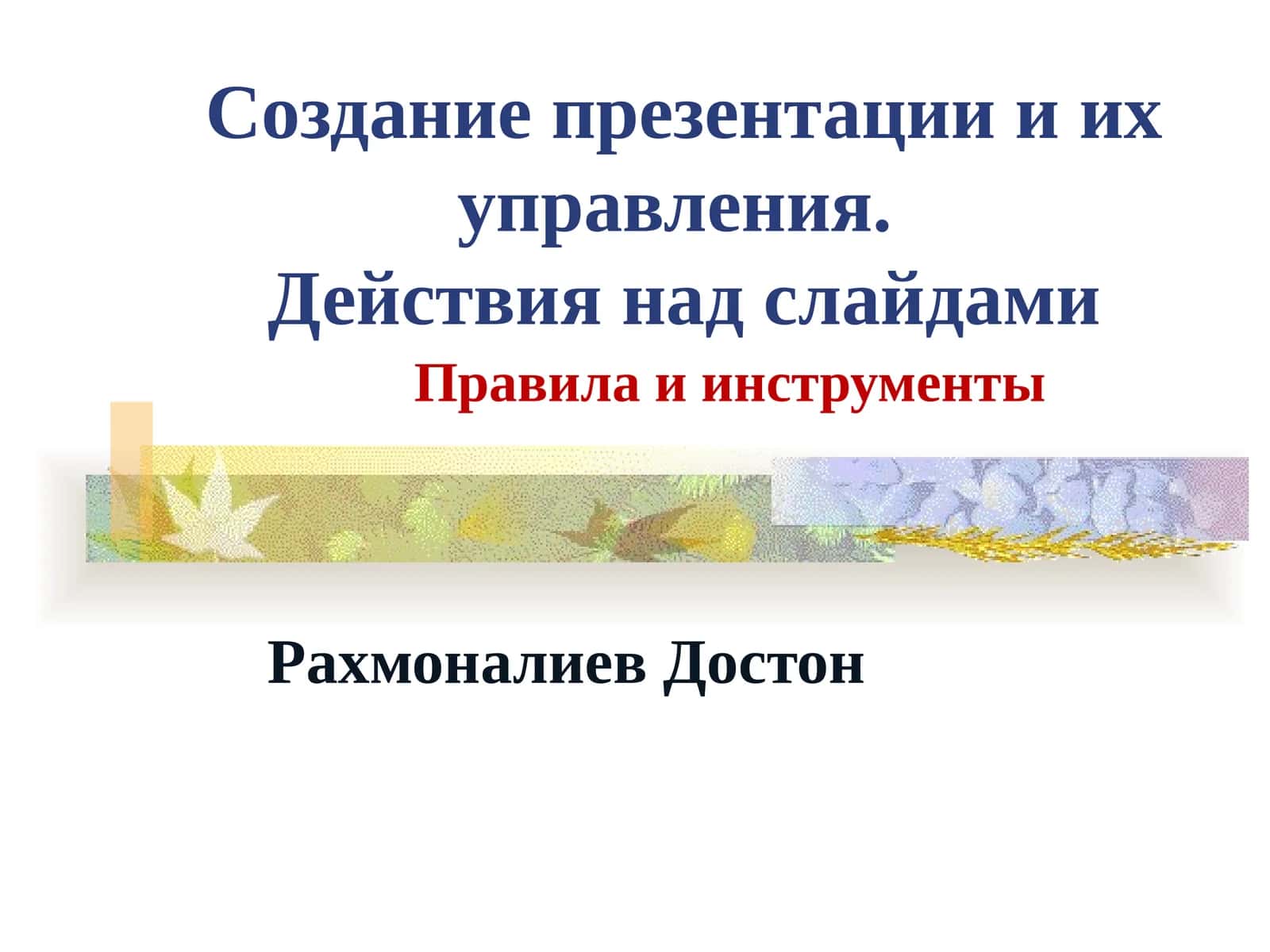 Создание презентации и их управления.
Действия над слайдами

Правила и инструменты

Рахмоналиев Достон